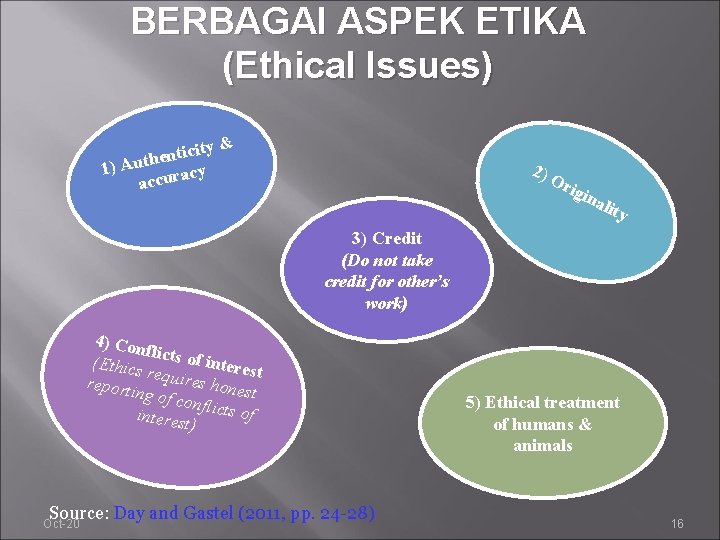 BERBAGAI ASPEK ETIKA
(Ethical Issues)

1) Authenticity & accuracy

2) Originality

3) Credit
(Do not take credit for other's work)

4) Conflicts of interest
(Ethics requires honest reporting of conflicts of interest)

5) Ethical treatment of humans & animals

Source: Day and Gastel (2011, pp. 24-28)

Oct-20

16